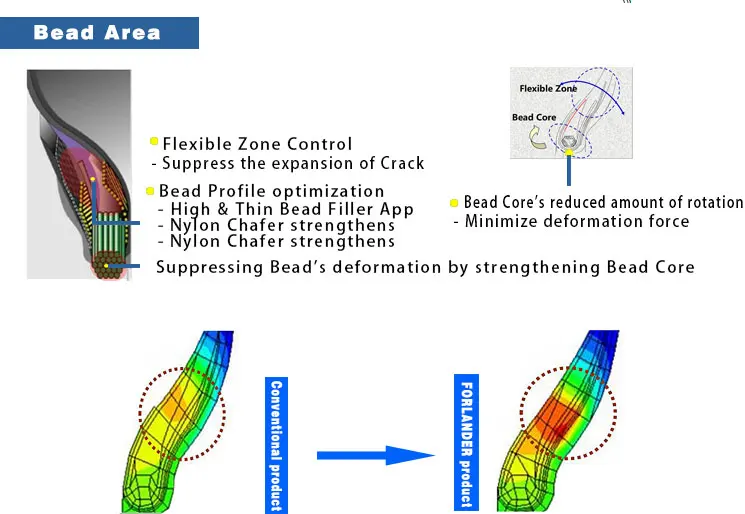 Bead Area

Flexible Zone Control
- Suppress the expansion of Crack

Bead Profile optimization
- High & Thin Bead Filler App
- Nylon Chafer strengthens
- Nylon Chafer strengthens

Suppressing Bead's deformation by strengthening Bead Core

Flexible Zone
Bead Core

Bead Core's reduced amount of rotation
- Minimize deformation force

Conventional product

FORLANDER product